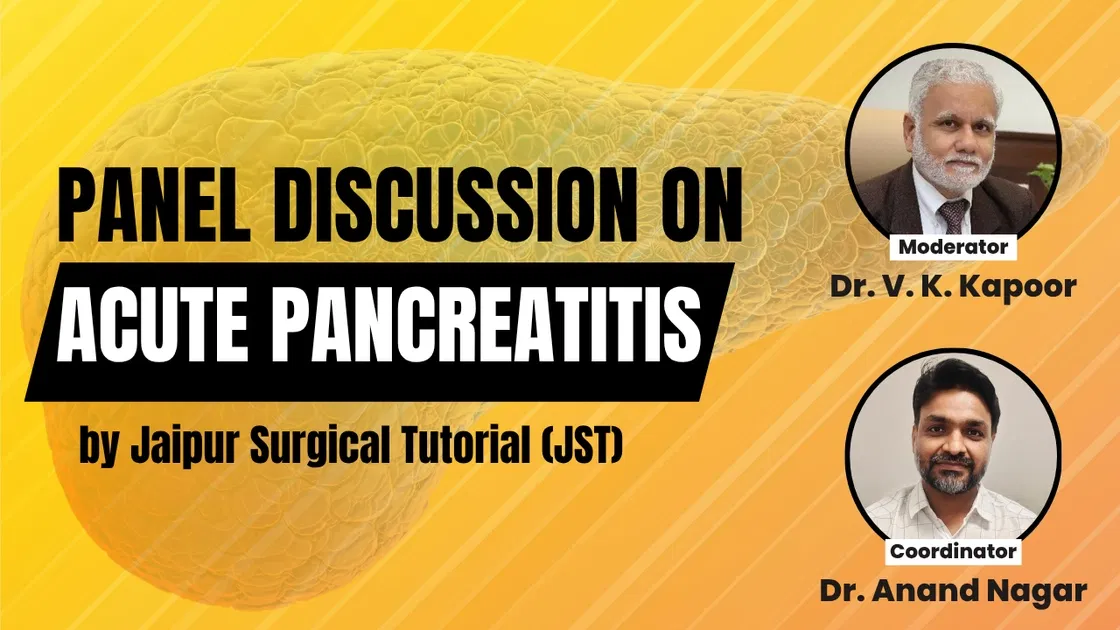 PANEL DISCUSSION ON
ACUTE PANCREATITIS

by Jaipur Surgical Tutorial (JST)

Moderator
Dr. V. K. Kapoor

Coordinator
Dr. Anand Nagar